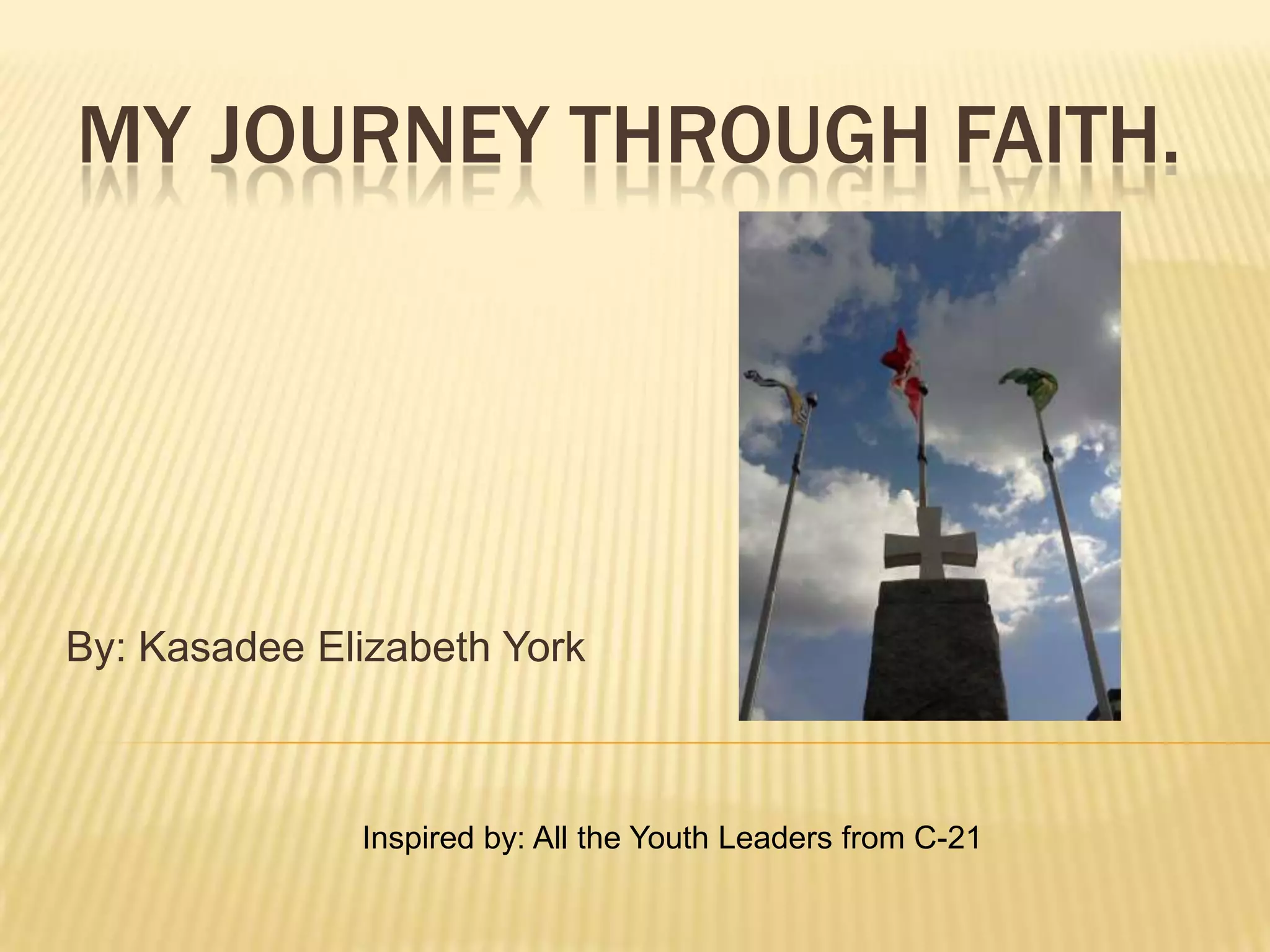 MY JOURNEY THROUGH FAITH.

By: Kasadee Elizabeth York

Inspired by: All the Youth Leaders from C-21